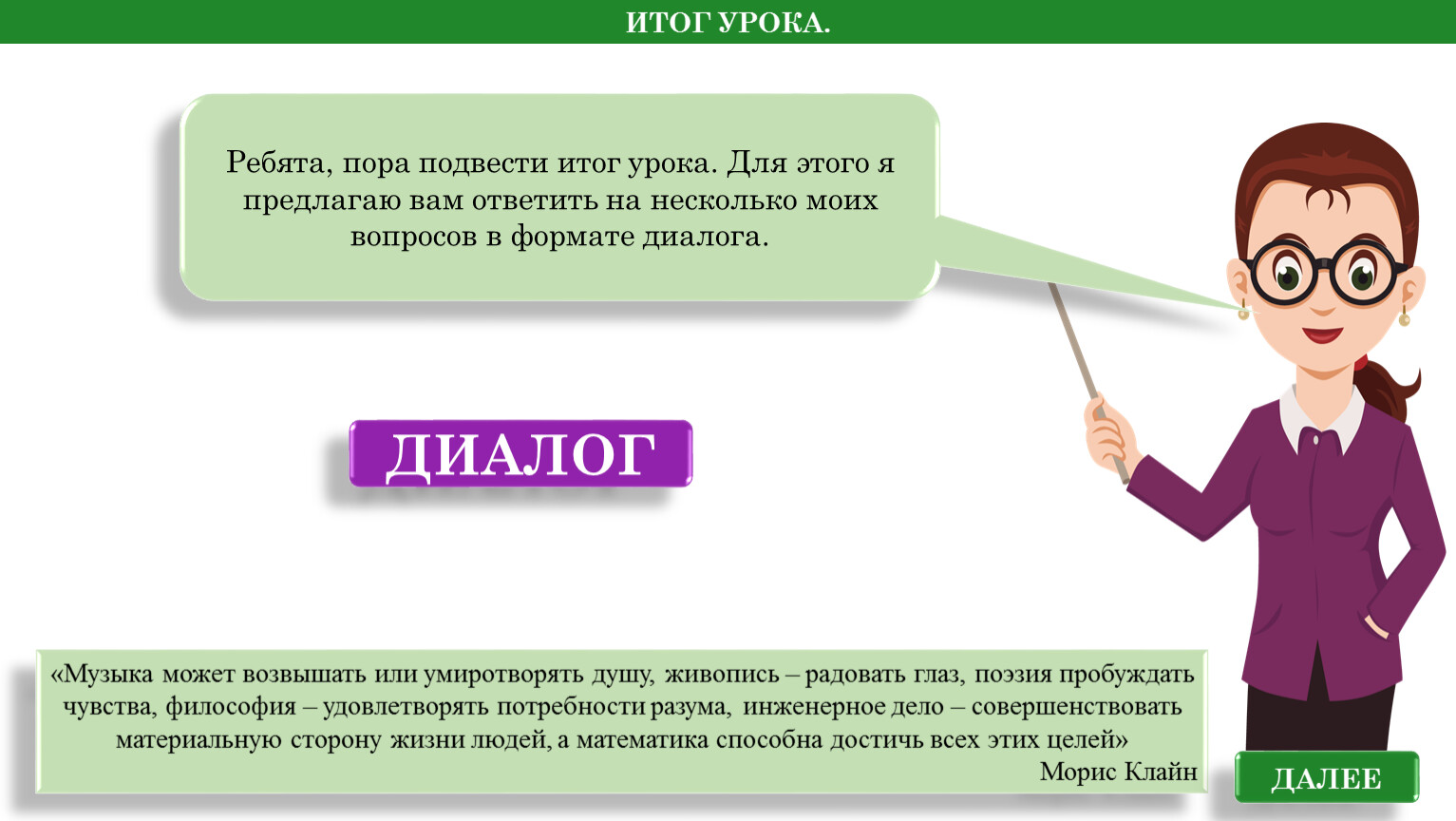 ИТОГ УРОКА.

Ребята, пора подвести итог урока. Для этого я предлагаю вам ответить на несколько моих вопросов в формате диалога.

ДИАЛОГ

«Музыка может возвышать или умиротворять душу, живопись – радовать глаз, поэзия пробуждать чувства, философия – удовлетворять потребности разума, инженерное дело – совершенствовать материальную сторону жизни людей, а математика способна достичь всех этих целей»
Морис Клайн

ДАЛЕЕ